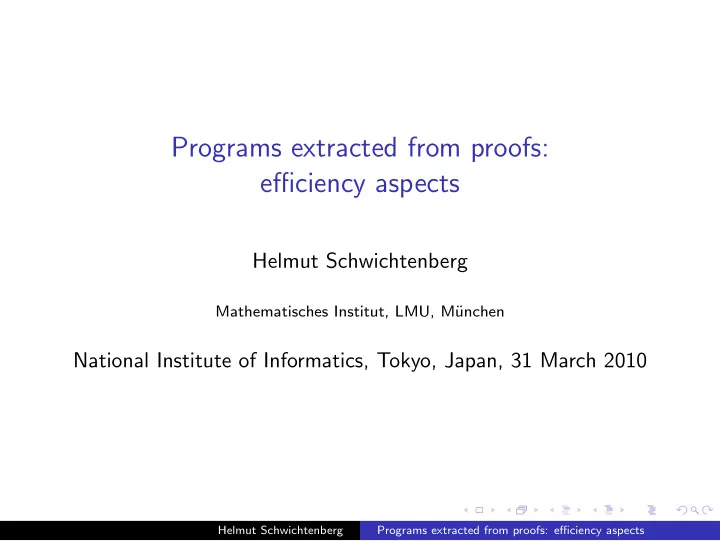 Programs extracted from proofs:
efficiency aspects

Helmut Schwichtenberg

Mathematisches Institut, LMU, München

National Institute of Informatics, Tokyo, Japan, 31 March 2010

Helmut Schwichtenberg Programs extracted from proofs: efficiency aspects